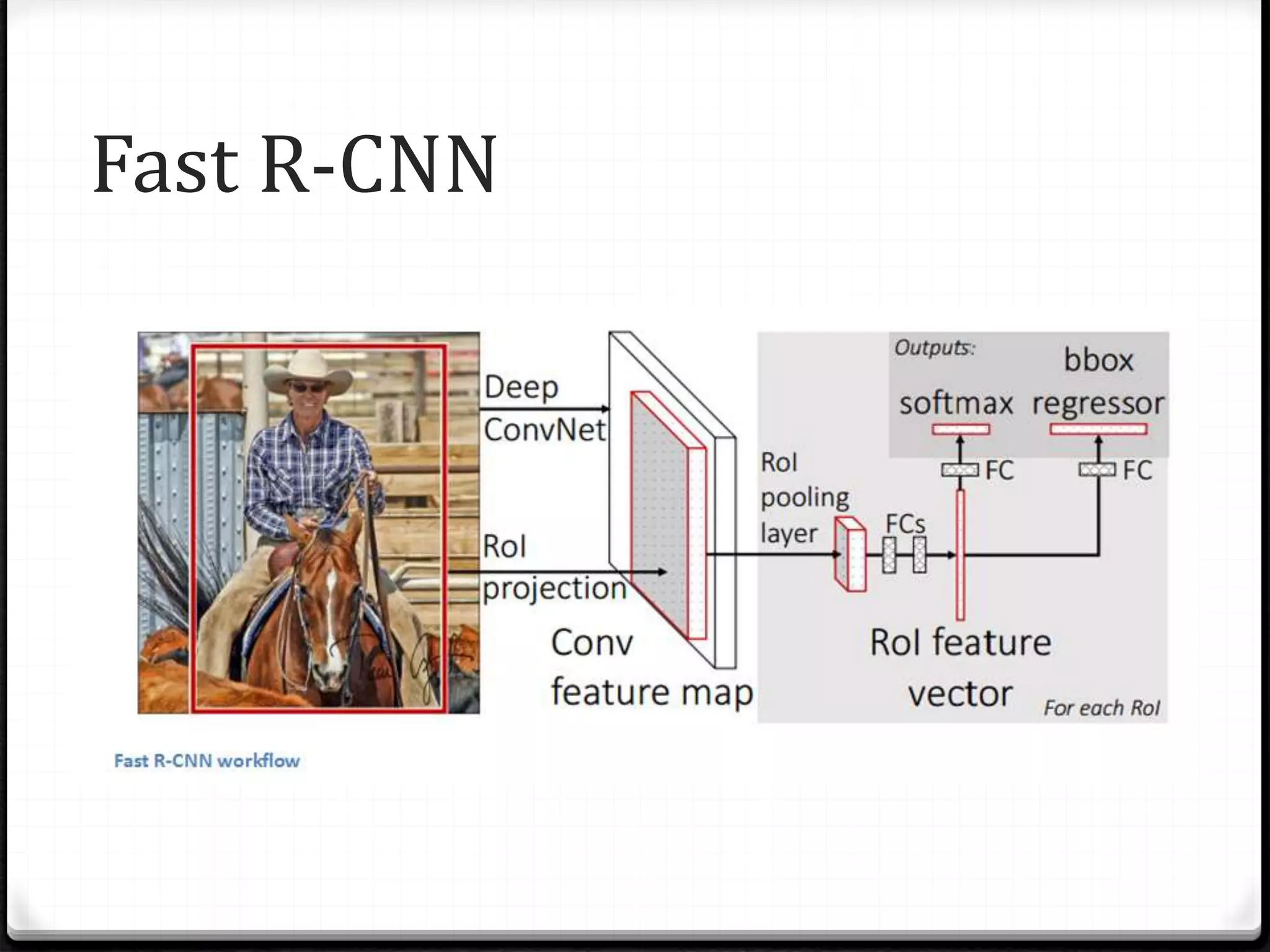 Fast R-CNN

Deep ConvNet

RoI projection

Conv feature map

RoI pooling layer

FCs

Outputs:

softmax

bbox regressor

FC

FC

RoI feature vector

For each RoI

Fast R-CNN workflow